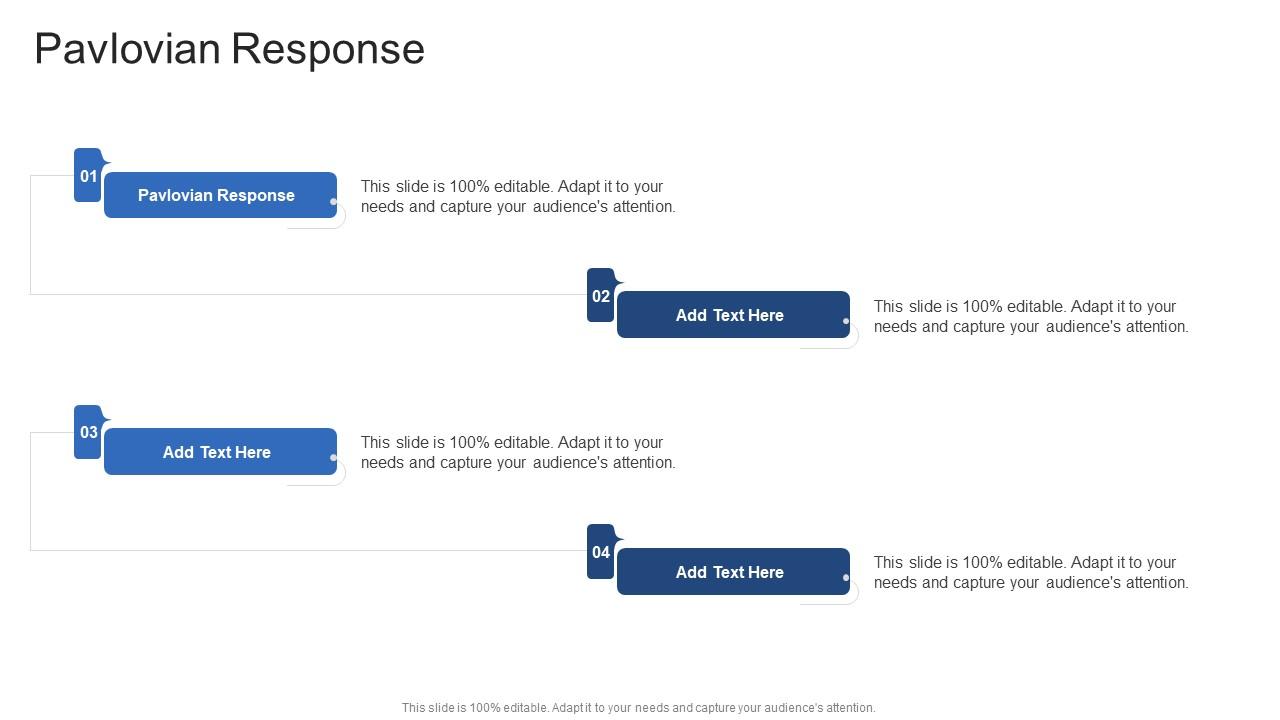 Pavlovian Response

01
Pavlovian Response
This slide is 100% editable. Adapt it to your needs and capture your audience's attention.

02
Add Text Here
This slide is 100% editable. Adapt it to your needs and capture your audience's attention.

03
Add Text Here
This slide is 100% editable. Adapt it to your needs and capture your audience's attention.

04
Add Text Here
This slide is 100% editable. Adapt it to your needs and capture your audience's attention.

This slide is 100% editable. Adapt it to your needs and capture your audience's attention.